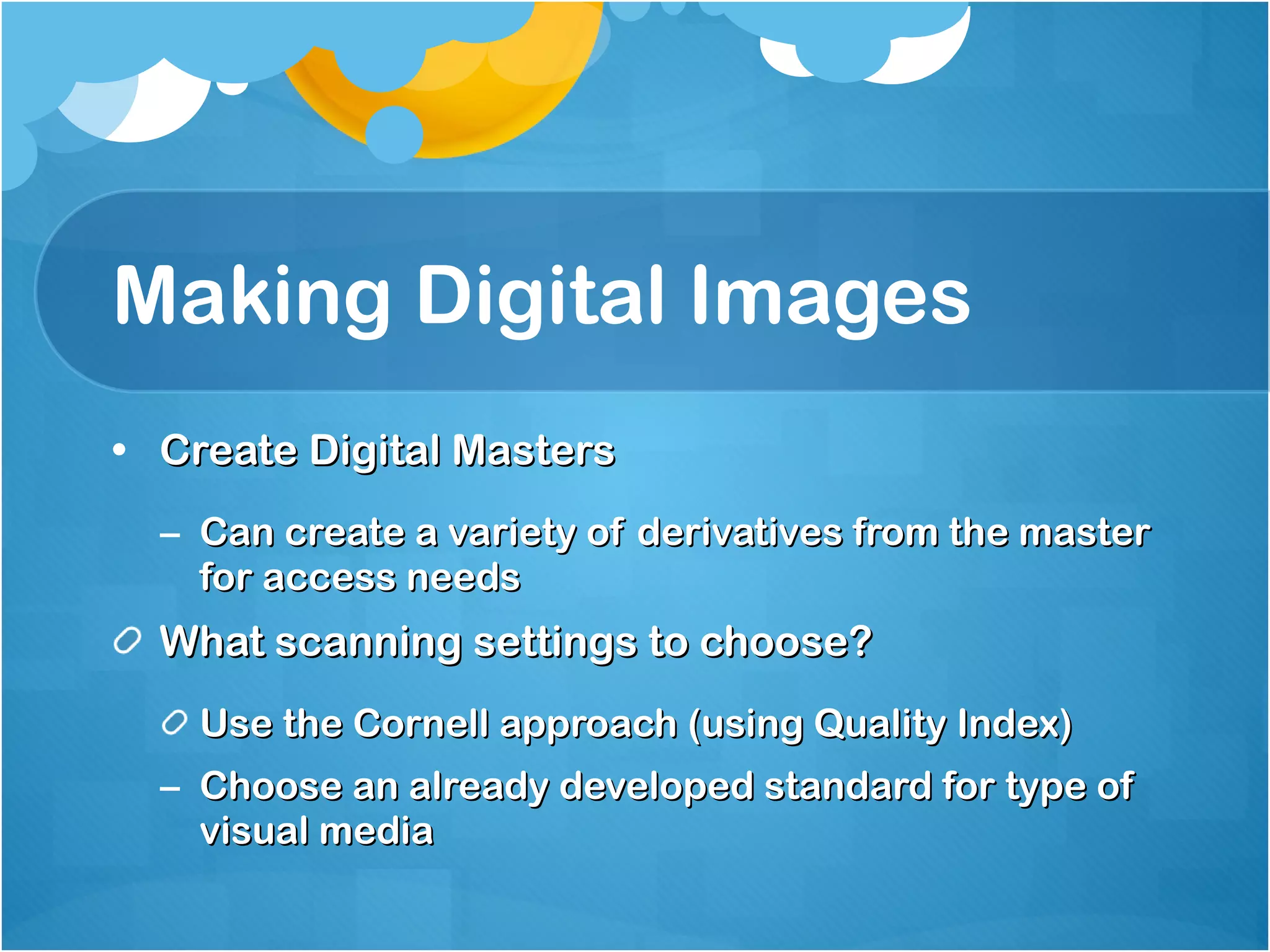 Making Digital Images

• Create Digital Masters

– Can create a variety of derivatives from the master for access needs

What scanning settings to choose?

Use the Cornell approach (using Quality Index)

– Choose an already developed standard for type of visual media